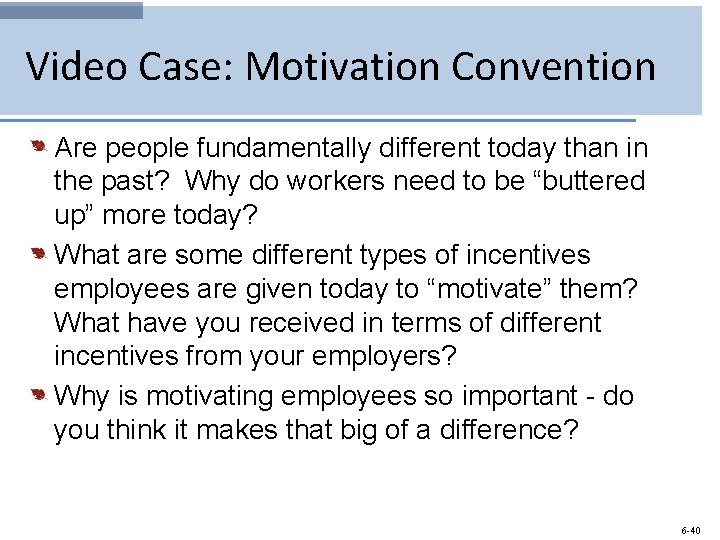 Video Case: Motivation Convention

Are people fundamentally different today than in the past?  Why do workers need to be “buttered up” more today?

What are some different types of incentives employees are given today to “motivate” them?  What have you received in terms of different incentives from your employers?

Why is motivating employees so important - do you think it makes that big of a difference?

6-40